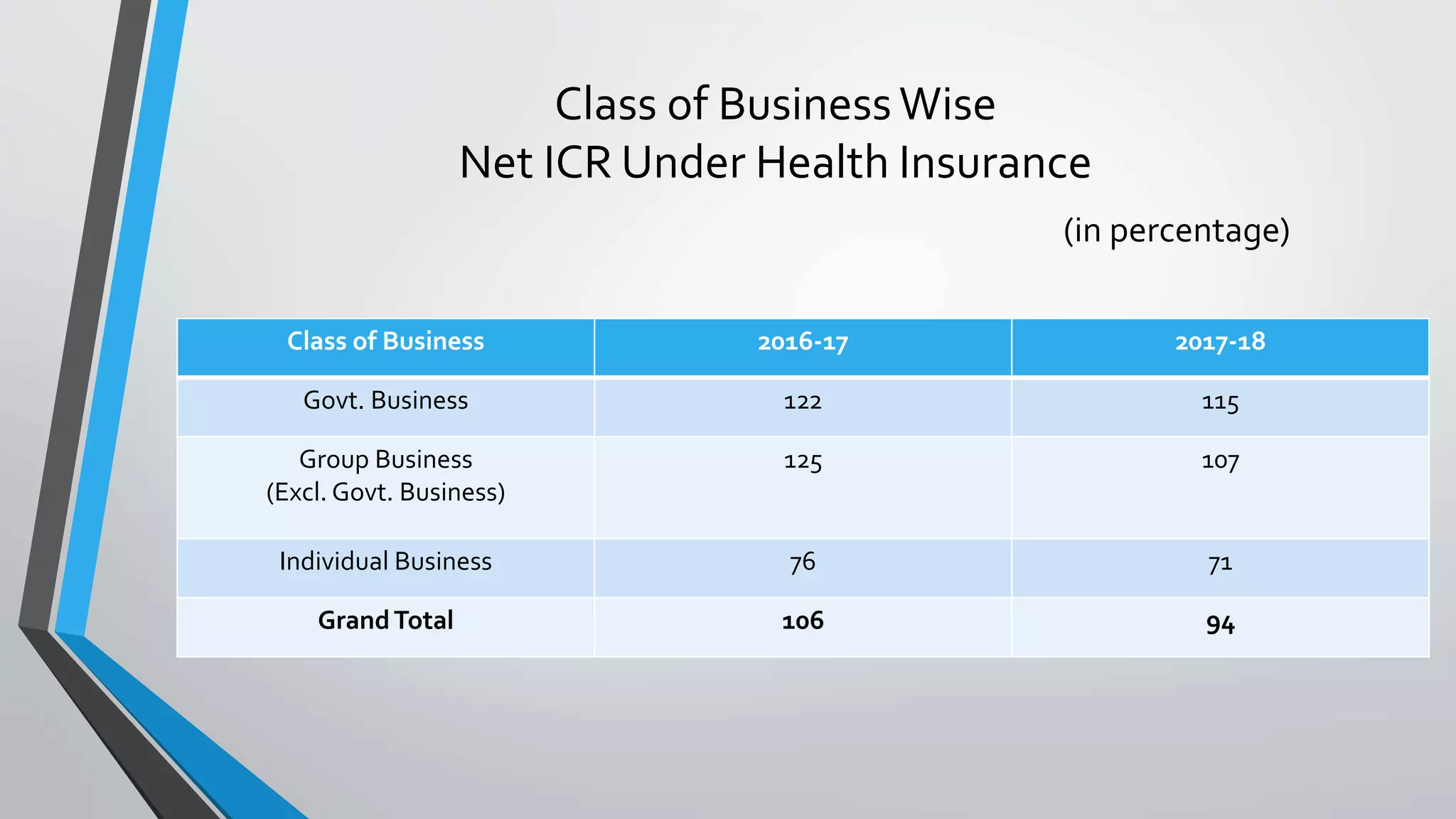 Class of Business Wise
Net ICR Under Health Insurance

(in percentage)

| Class of Business | 2016-17 | 2017-18 |
|---|---|---|
| Govt. Business | 122 | 115 |
| Group Business (Excl. Govt. Business) | 125 | 107 |
| Individual Business | 76 | 71 |
| **Grand Total** | **106** | **94** |